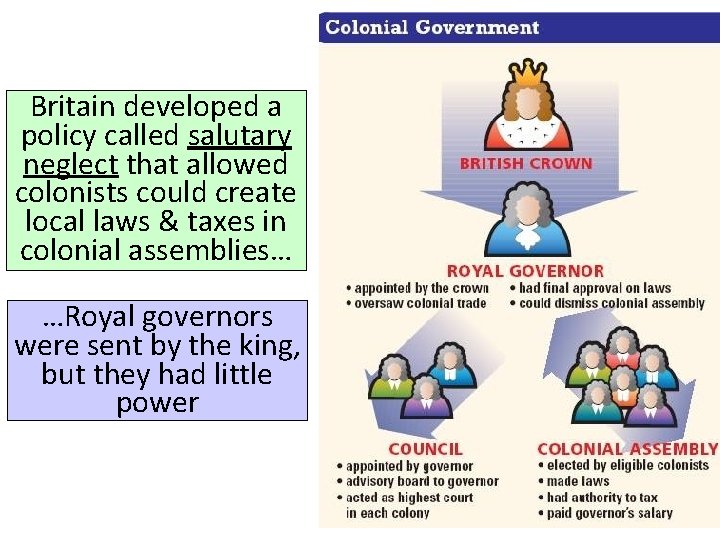 Britain developed a policy called salutary neglect that allowed colonists could create local laws & taxes in colonial assemblies…

…Royal governors were sent by the king, but they had little power

Colonial Government

BRITISH CROWN

ROYAL GOVERNOR
• appointed by the crown
• oversaw colonial trade
• had final approval on laws
• could dismiss colonial assembly

COUNCIL
• appointed by governor
• advisory board to governor
• acted as highest court in each colony

COLONIAL ASSEMBLY
• elected by eligible colonists
• made laws
• had authority to tax
• paid governor's salary